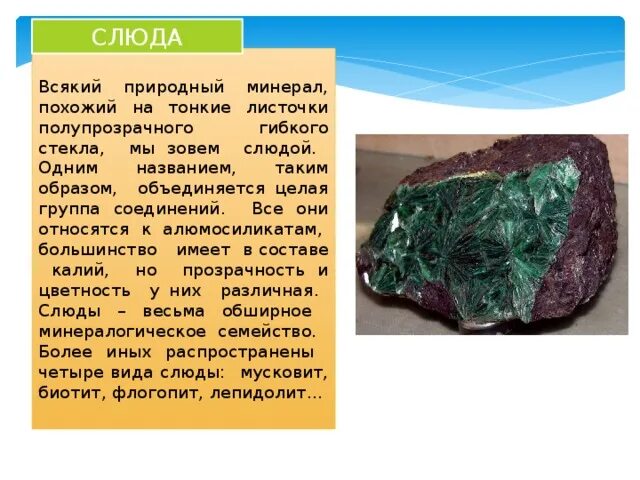 СЛЮДА

Всякий природный минерал, похожий на тонкие листочки полупрозрачного гибкого стекла, мы зовем слюдой. Одним названием, таким образом, объединяется целая группа соединений. Все они относятся к алюмосиликатам, большинство имеет в составе калий, но прозрачность и цветность у них различная. Слюды – весьма обширное минералогическое семейство. Более иных распространены четыре вида слюды: мусковит, биотит, флогопит, лепидолит…